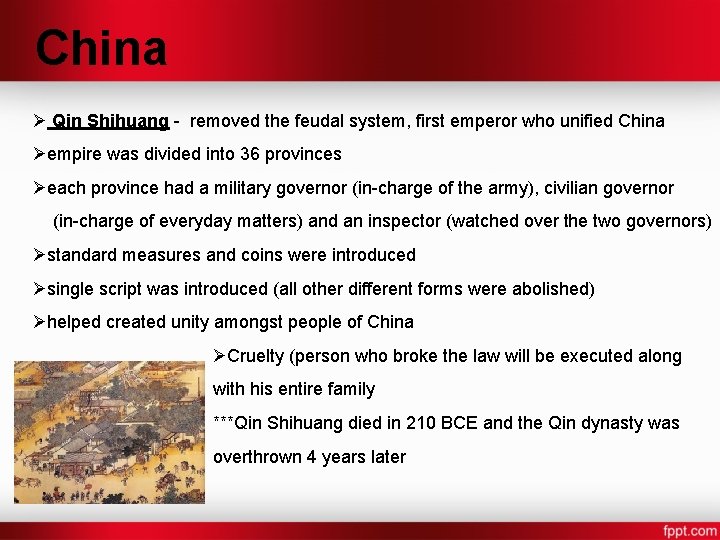 China

➢ Qin Shihuang - removed the feudal system, first emperor who unified China
➢empire was divided into 36 provinces
➢each province had a military governor (in-charge of the army), civilian governor (in-charge of everyday matters) and an inspector (watched over the two governors)
➢standard measures and coins were introduced
➢single script was introduced (all other different forms were abolished)
➢helped created unity amongst people of China
➢Cruelty (person who broke the law will be executed along with his entire family
***Qin Shihuang died in 210 BCE and the Qin dynasty was overthrown 4 years later

fppt.com